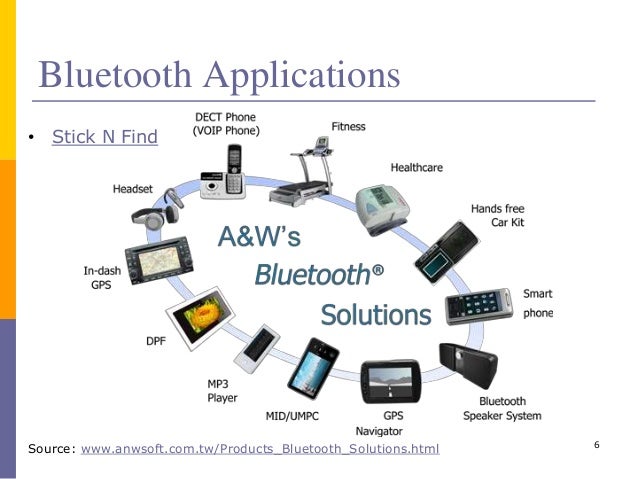 Bluetooth Applications

• Stick N Find

DECT Phone (VOIP Phone)

Fitness

Healthcare

Hands free Car Kit

Smart phone

Bluetooth Speaker System

GPS Navigator

MID/UMPC

MP3 Player

DPF

In-dash GPS

Headset

A&W's Bluetooth® Solutions

Source: www.anwsoft.com.tw/Products_Bluetooth_Solutions.html

6